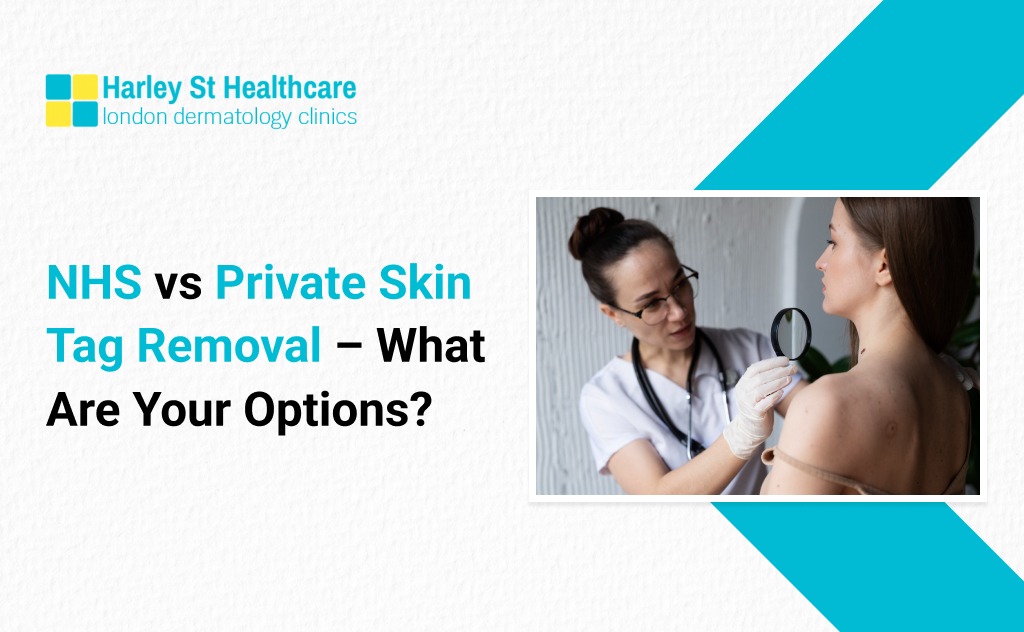 Harley St Healthcare
london dermatology clinics

NHS vs Private Skin Tag Removal – What Are Your Options?